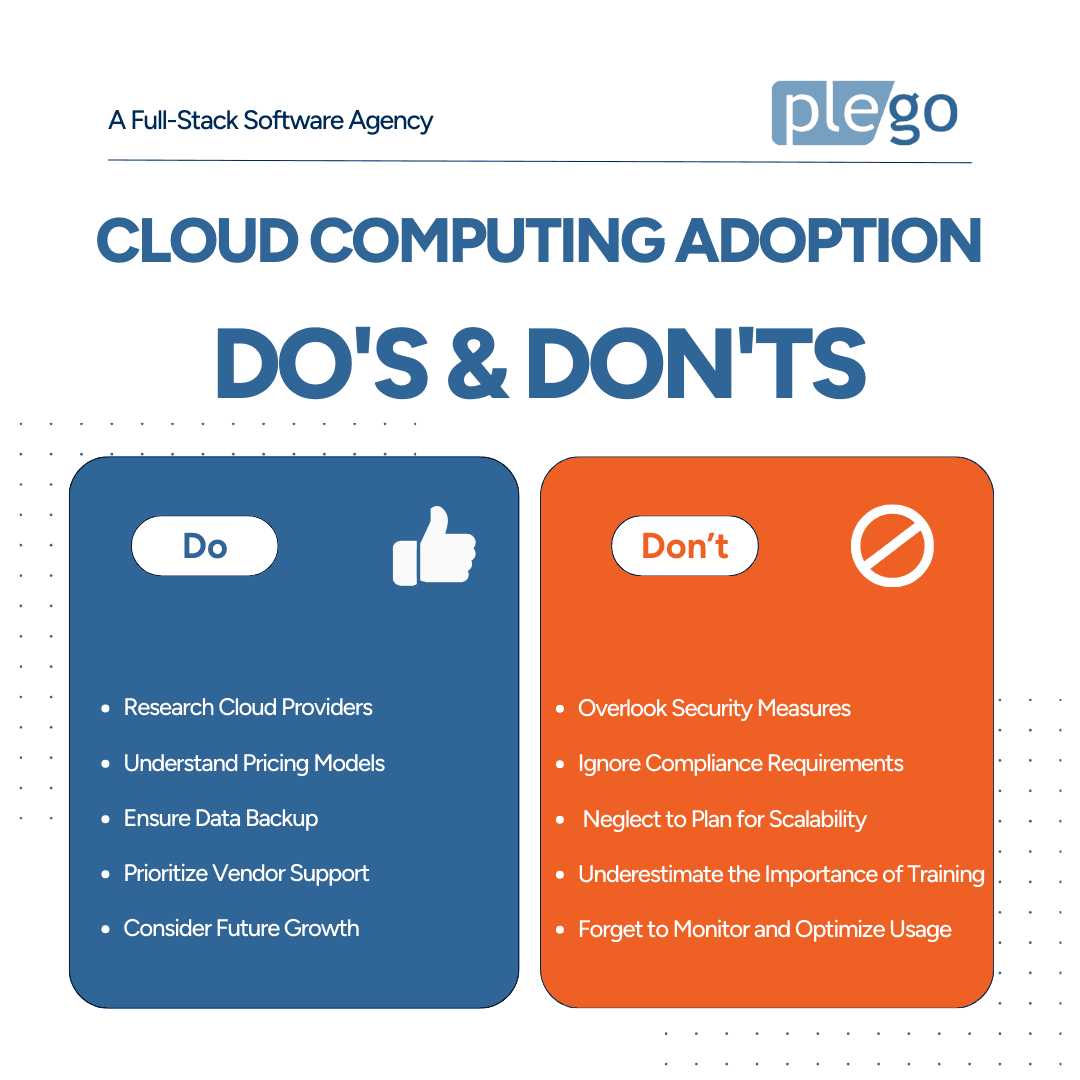 A Full-Stack Software Agency

plego

CLOUD COMPUTING ADOPTION

DO'S & DON'TS

Do

- Research Cloud Providers
- Understand Pricing Models
- Ensure Data Backup
- Prioritize Vendor Support
- Consider Future Growth

Don’t

- Overlook Security Measures
- Ignore Compliance Requirements
- Neglect to Plan for Scalability
- Underestimate the Importance of Training
- Forget to Monitor and Optimize Usage